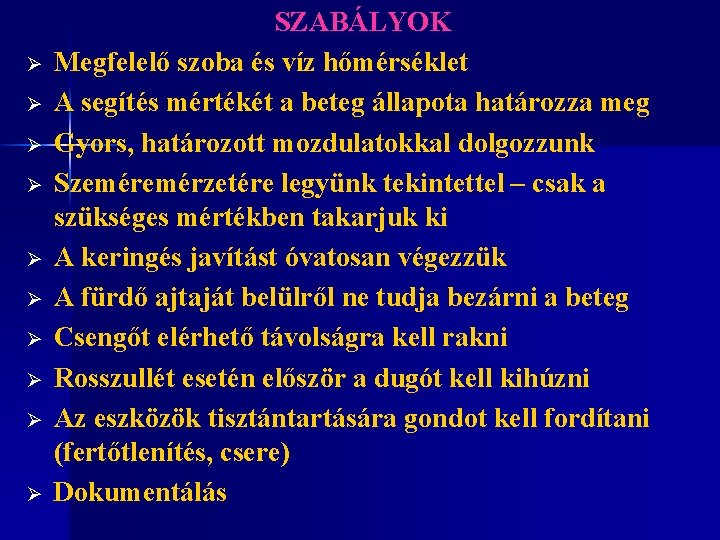 SZABÁLYOK

➢ Megfelelő szoba és víz hőmérséklet
➢ A segítés mértékét a beteg állapota határozza meg
➢ Gyors, határozott mozdulatokkal dolgozzunk
➢ Szeméremérzetére legyünk tekintettel – csak a szükséges mértékben takarjuk ki
➢ A keringés javítást óvatosan végezzük
➢ A fürdő ajtaját belülről ne tudja bezárni a beteg
➢ Csengőt elérhető távolságra kell rakni
➢ Rosszullét esetén először a dugót kell kihúzni
➢ Az eszközök tisztántartására gondot kell fordítani (fertőtlenítés, csere)
➢ Dokumentálás